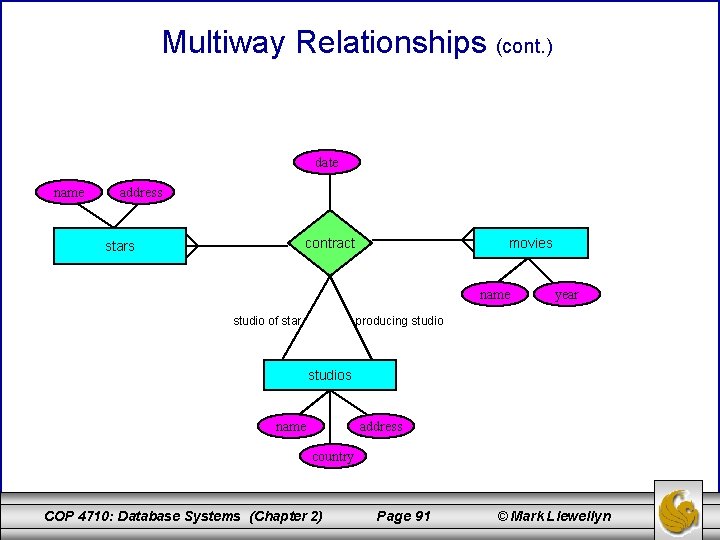 Multiway Relationships (cont.)

date

name

address

stars

contract

movies

name

year

studio of star

producing studio

studios

name

address

country

COP 4710: Database Systems (Chapter 2)

Page 91

© Mark Llewellyn